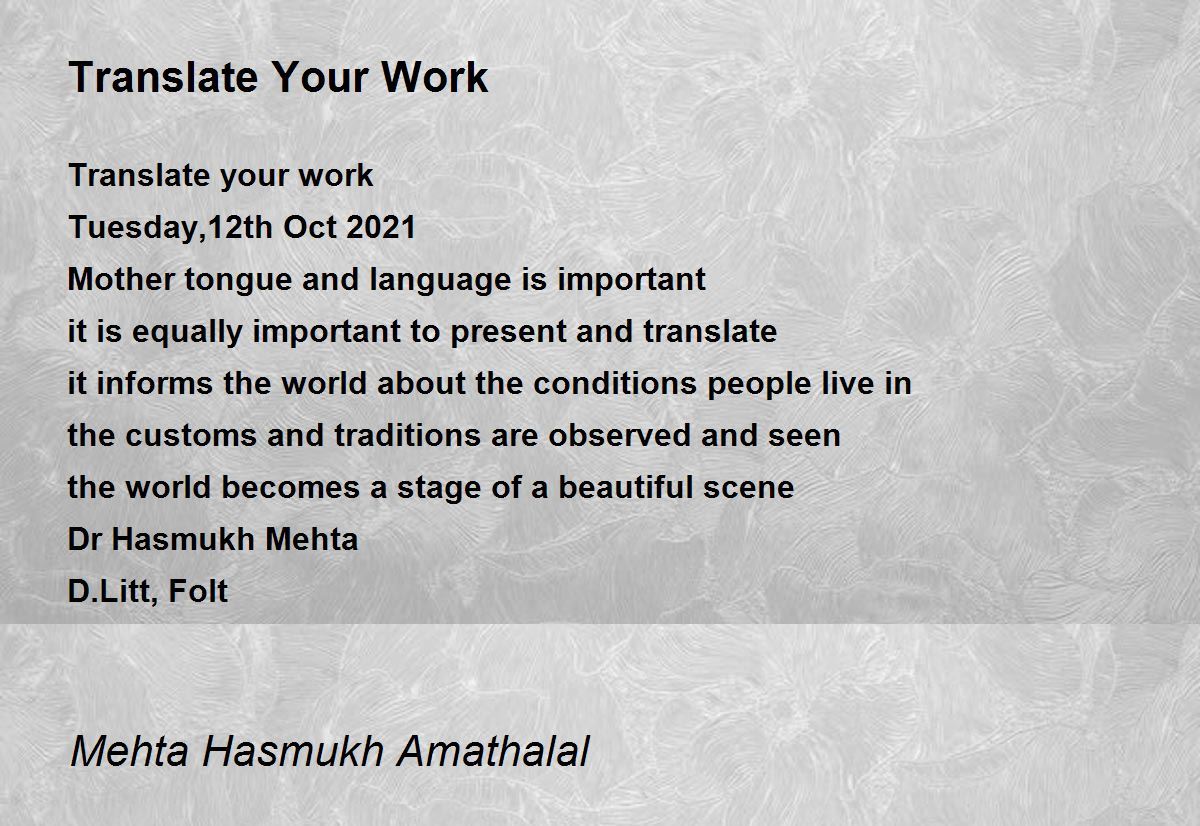 Translate Your Work

Translate your work
Tuesday,12th Oct 2021
Mother tongue and language is important
it is equally important to present and translate
it informs the world about the conditions people live in
the customs and traditions are observed and seen
the world becomes a stage of a beautiful scene
Dr Hasmukh Mehta
D.Litt, Folt

Mehta Hasmukh Amathalal